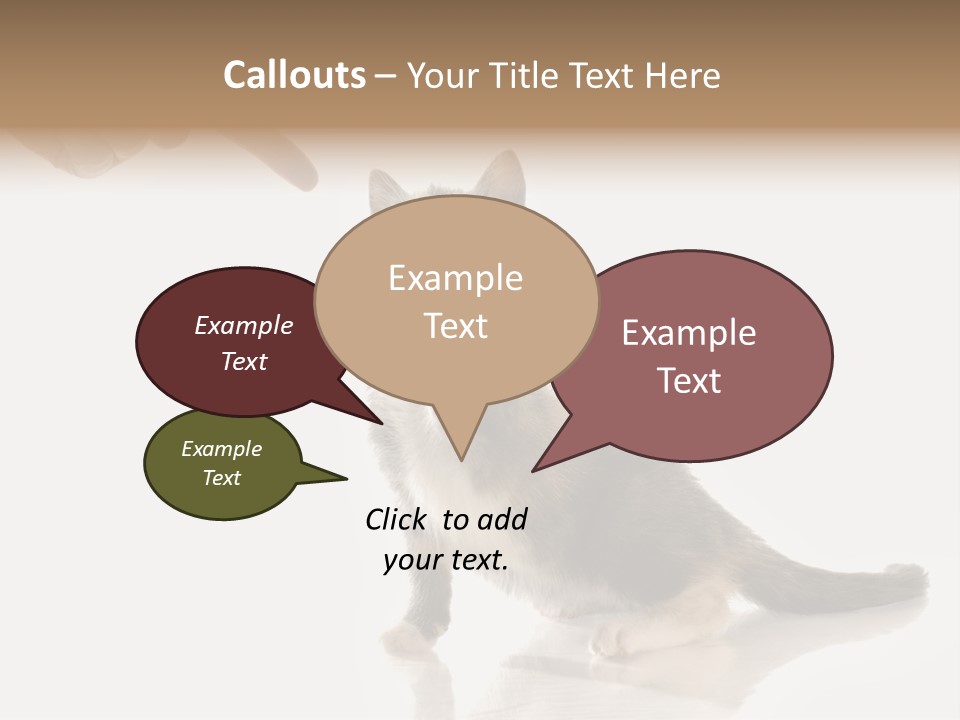 Callouts – Your Title Text Here

Example Text

Example Text

Example Text

Example Text

Click to add your text.